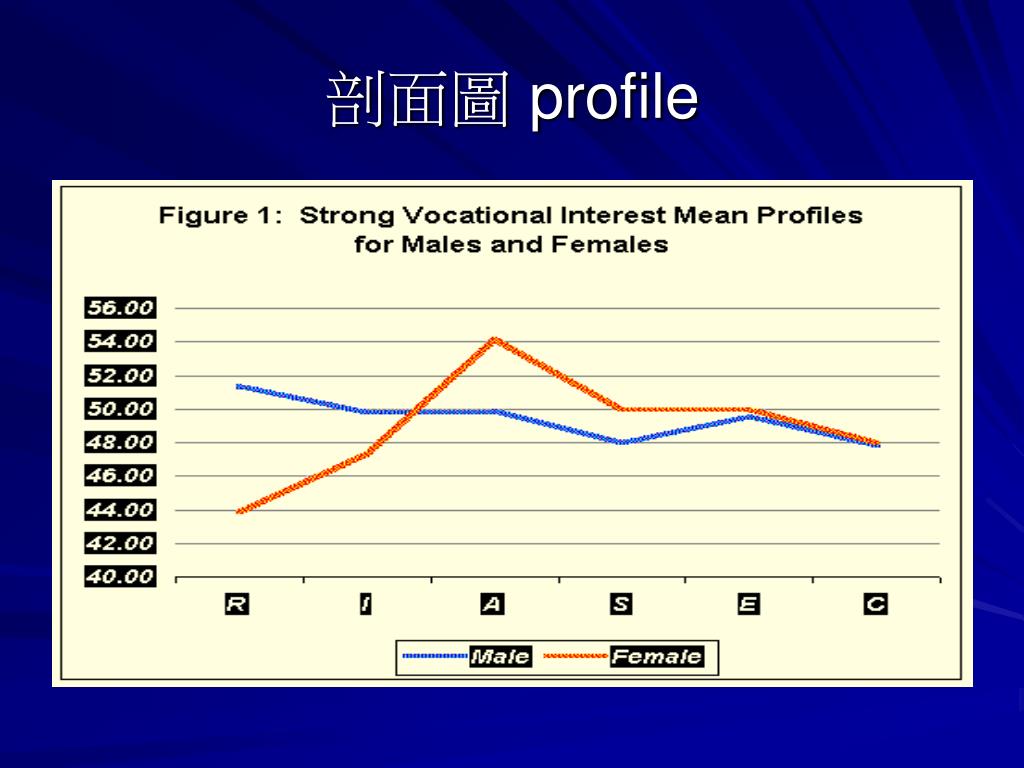 剖面圖 profile

Figure 1: Strong Vocational Interest Mean Profiles for Males and Females

56.00
54.00
52.00
50.00
48.00
46.00
44.00
42.00
40.00

R I A S E C

Male Female